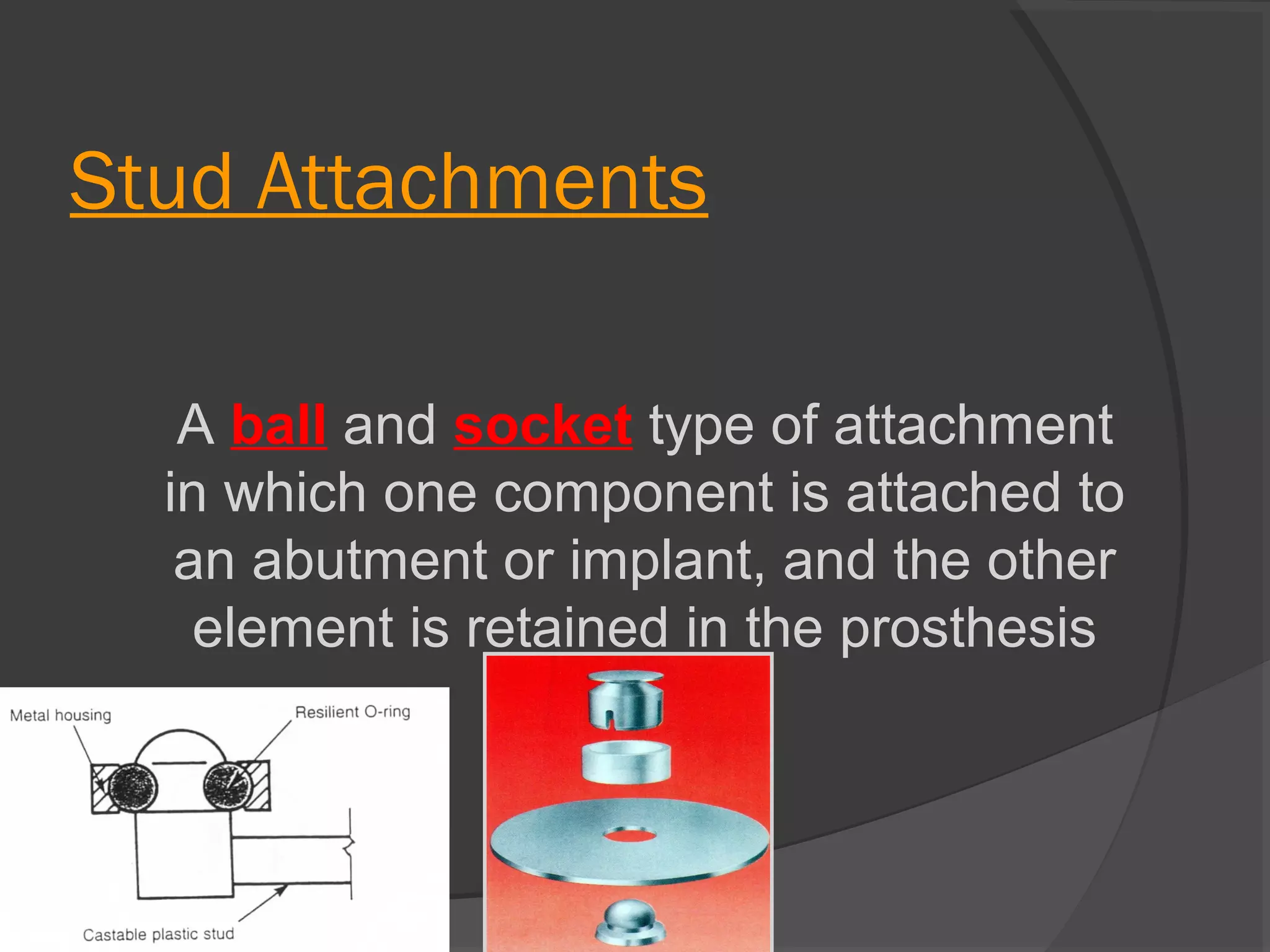 Stud Attachments

A ball and socket type of attachment in which one component is attached to an abutment or implant, and the other element is retained in the prosthesis

Metal housing

Resilient O-ring

Castable plastic stud